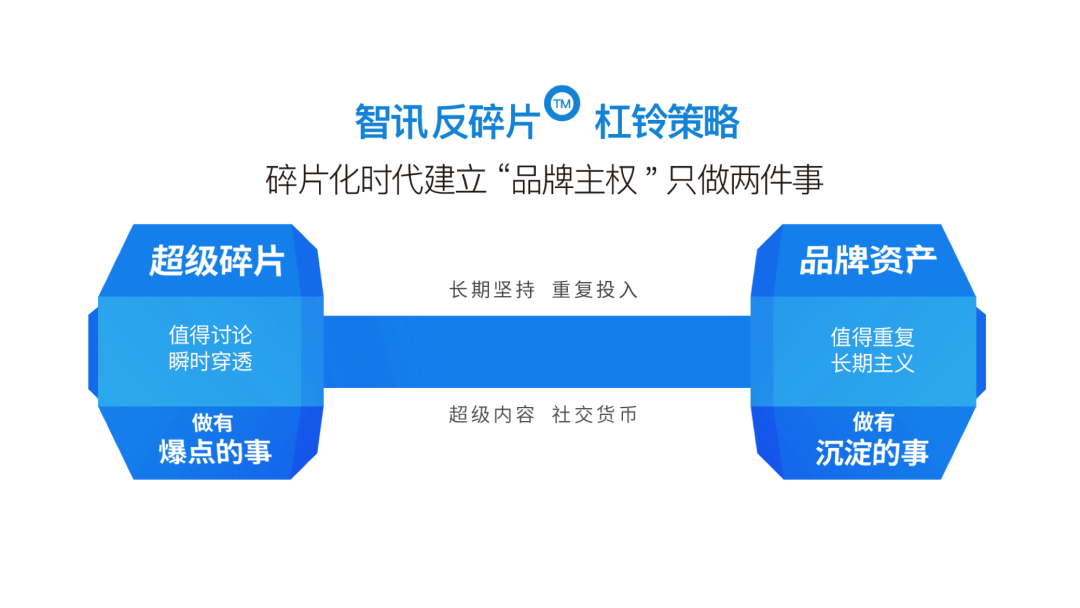 智讯反碎片™ 杠铃策略

碎片化时代建立“品牌主权”只做两件事

超级碎片

值得讨论
瞬时穿透

做有
爆点的事

长期坚持 重复投入

超级内容 社交货币

品牌资产

值得重复
长期主义

做有
沉淀的事